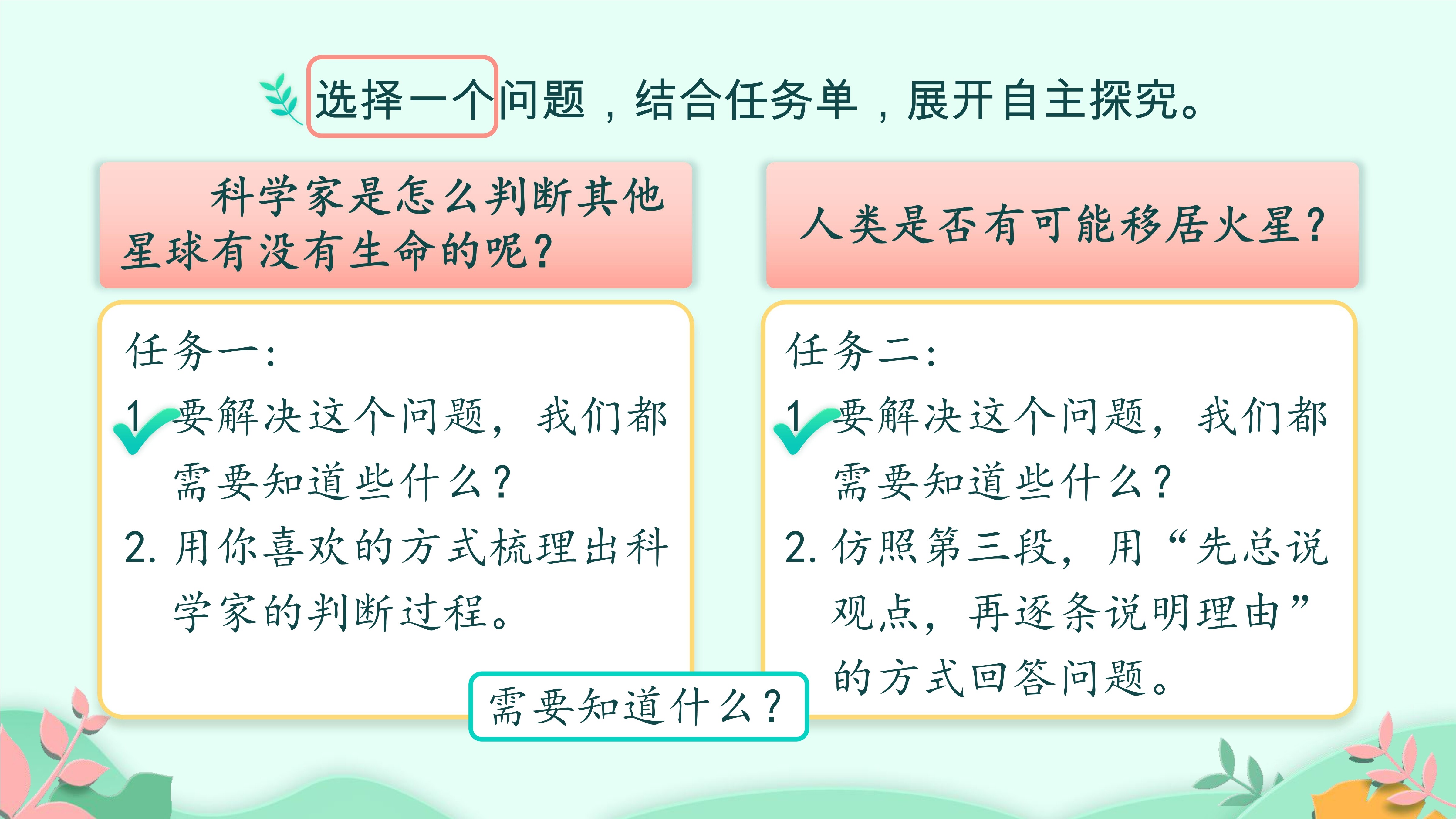 选择一个问题，结合任务单，展开自主探究。

科学家是怎么判断其他星球有没有生命的呢？

任务一：

1. 要解决这个问题，我们都需要知道些什么？

2. 用你喜欢的方式梳理出科学家的判断过程。

人类是否有可能移居火星？

任务二：

1. 要解决这个问题，我们都需要知道些什么？

2. 仿照第三段，用“先总说观点，再逐条说明理由”的方式回答问题。

需要知道什么？